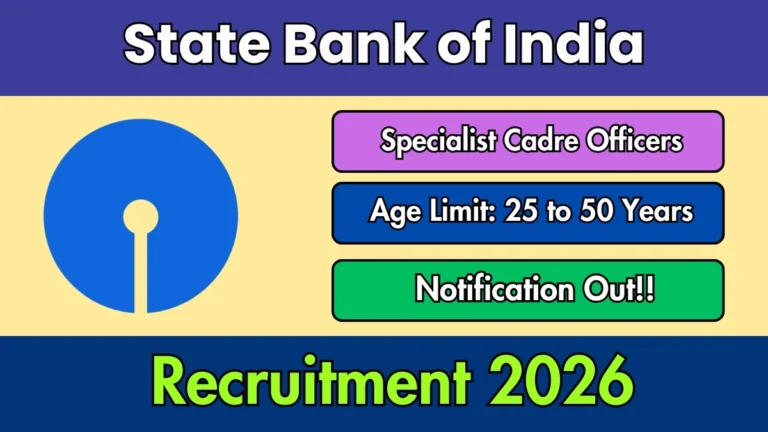 State Bank of India

Specialist Cadre Officers

Age Limit: 25 to 50 Years

Notification Out!!

Recruitment 2026